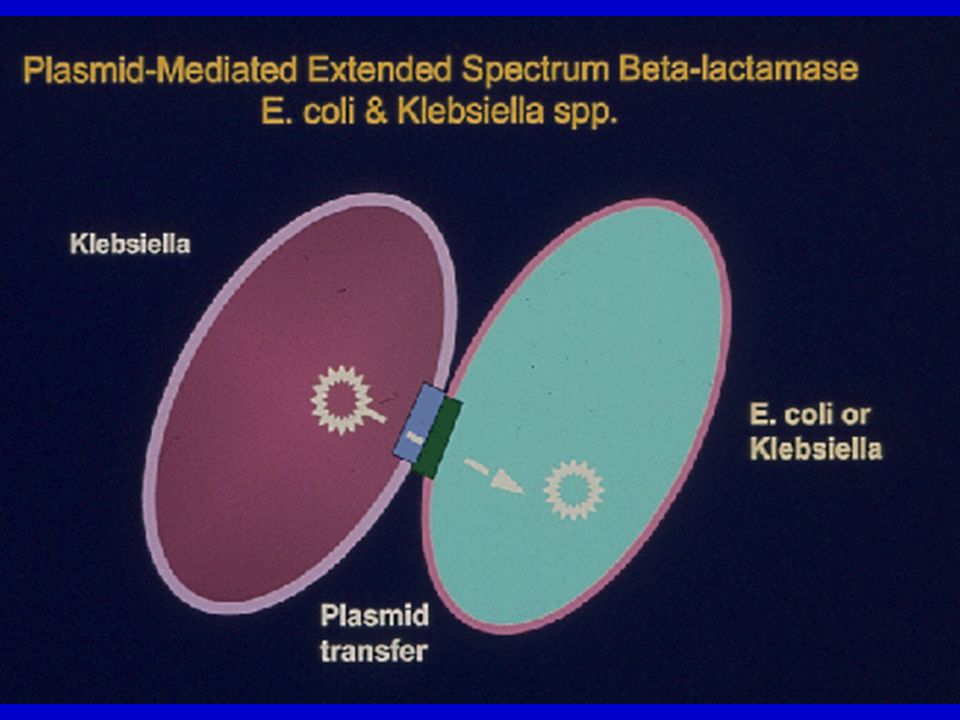 Plasmid-Mediated Extended Spectrum Beta-lactamase
E. coli & Klebsiella spp.

Klebsiella

E. coli or Klebsiella

Plasmid transfer